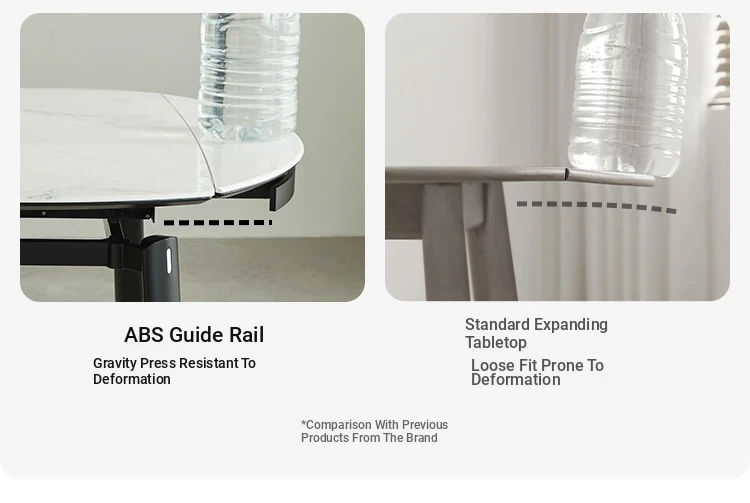 ABS Guide Rail

Gravity Press Resistant To Deformation

Standard Expanding Tabletop

Loose Fit Prone To Deformation

*Comparison With Previous Products From The Brand